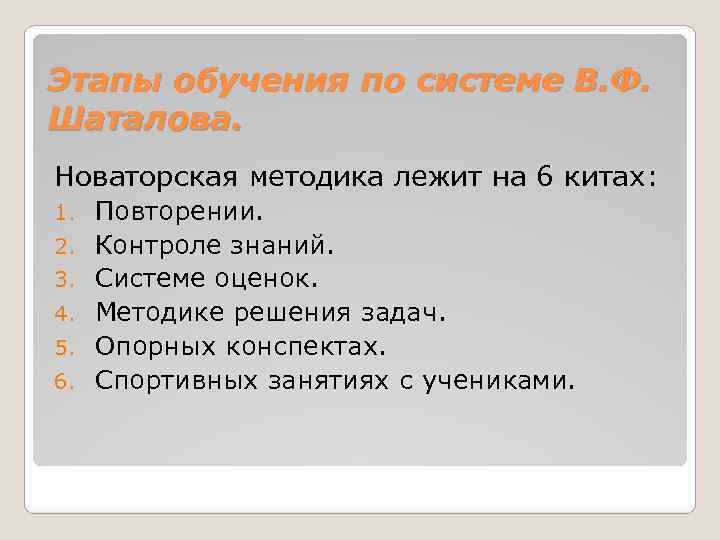 Этапы обучения по системе В.Ф. Шаталова.

Новаторская методика лежит на 6 китах:
1. Повторении.
2. Контроле знаний.
3. Системе оценок.
4. Методике решения задач.
5. Опорных конспектах.
6. Спортивных занятиях с учениками.